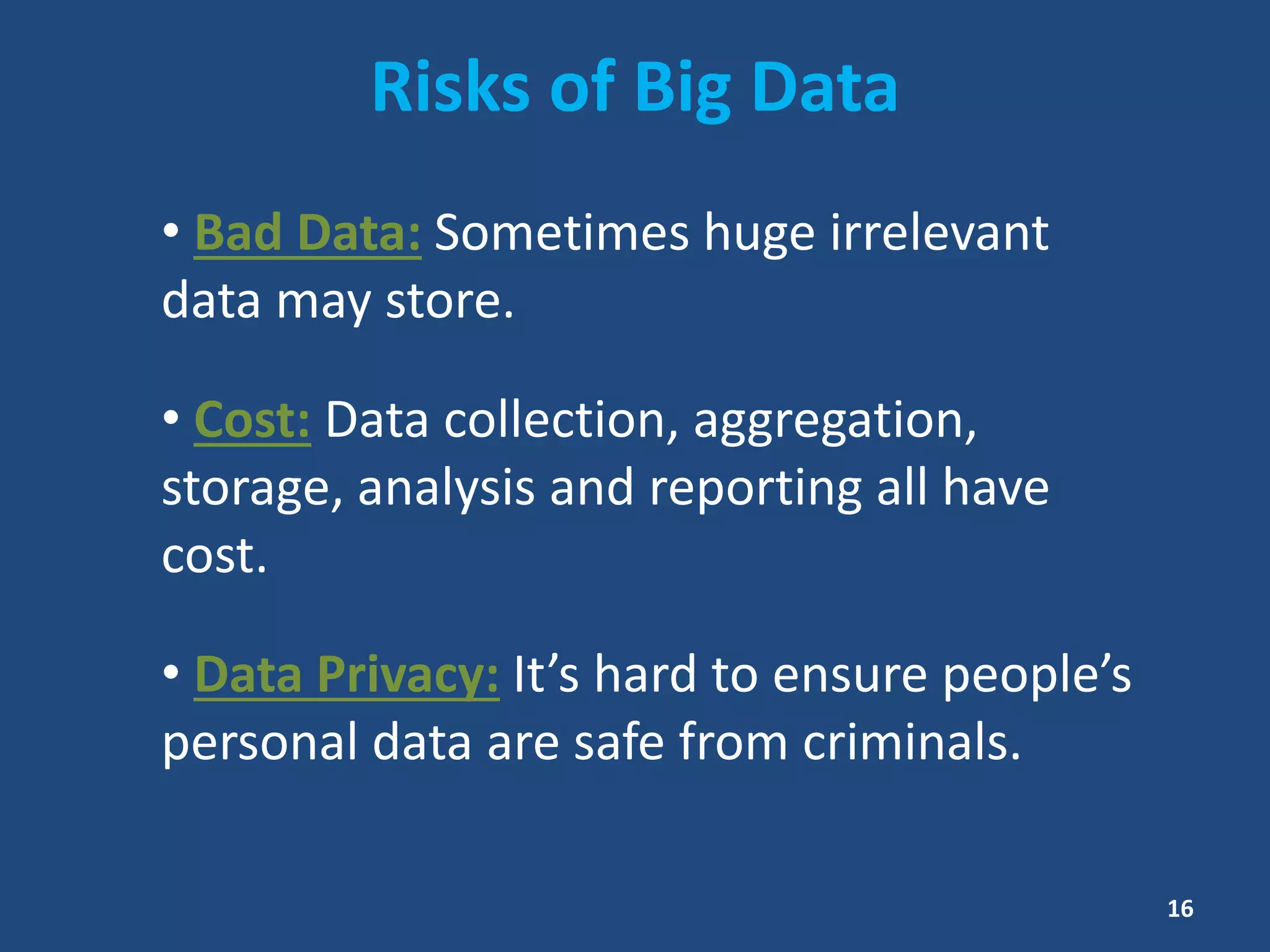 Risks of Big Data

• Bad Data: Sometimes huge irrelevant data may store.

• Cost: Data collection, aggregation, storage, analysis and reporting all have cost.

• Data Privacy: It’s hard to ensure people’s personal data are safe from criminals.

16